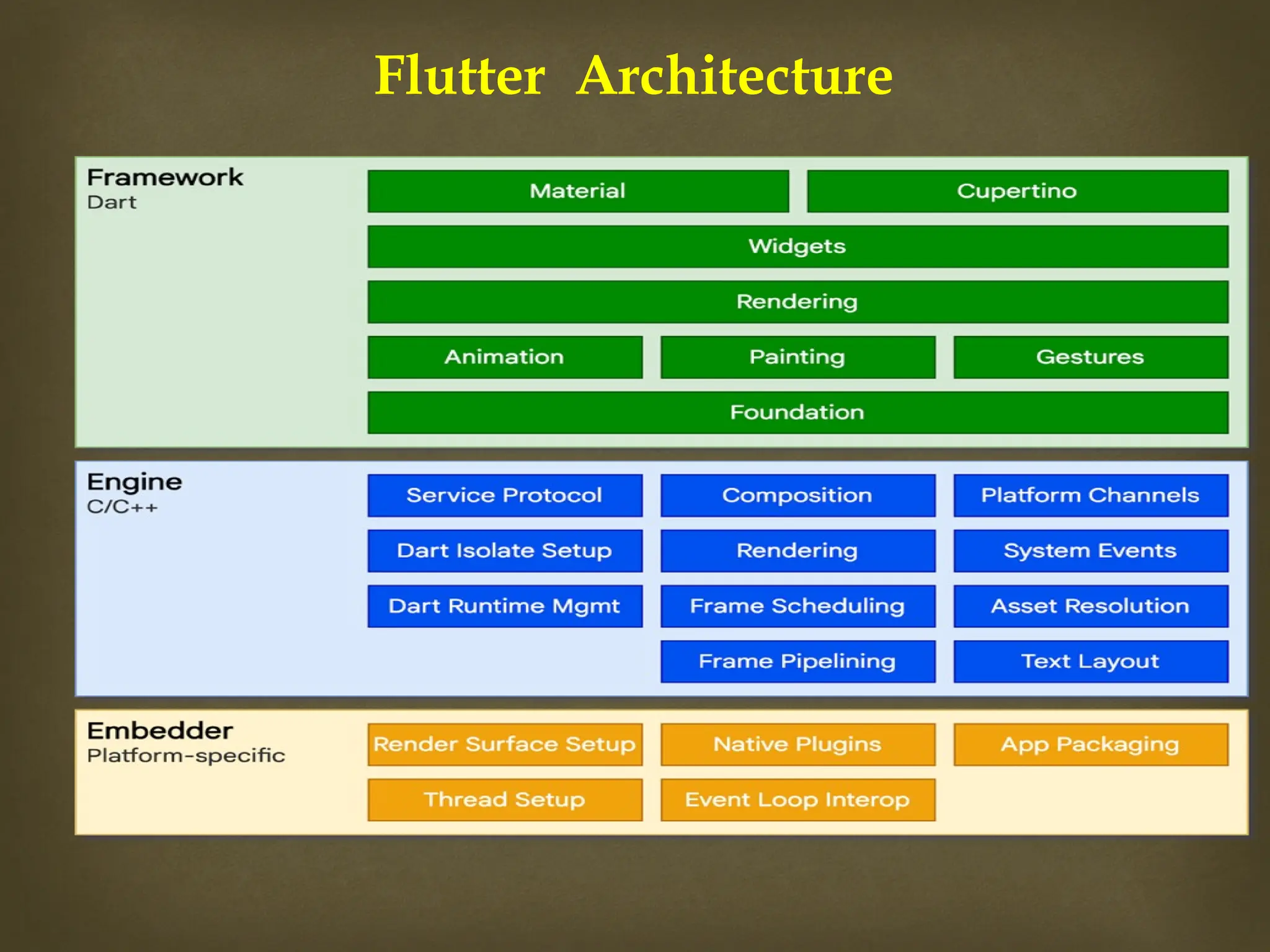 Flutter Architecture

Framework
Dart

Material
Cupertino
Widgets
Rendering
Animation
Painting
Gestures
Foundation

Engine
C/C++

Service Protocol
Composition
Platform Channels
Dart Isolate Setup
Rendering
System Events
Dart Runtime Mgmt
Frame Scheduling
Asset Resolution
Frame Pipelining
Text Layout

Embedder
Platform-specific

Render Surface Setup
Native Plugins
App Packaging
Thread Setup
Event Loop Interop